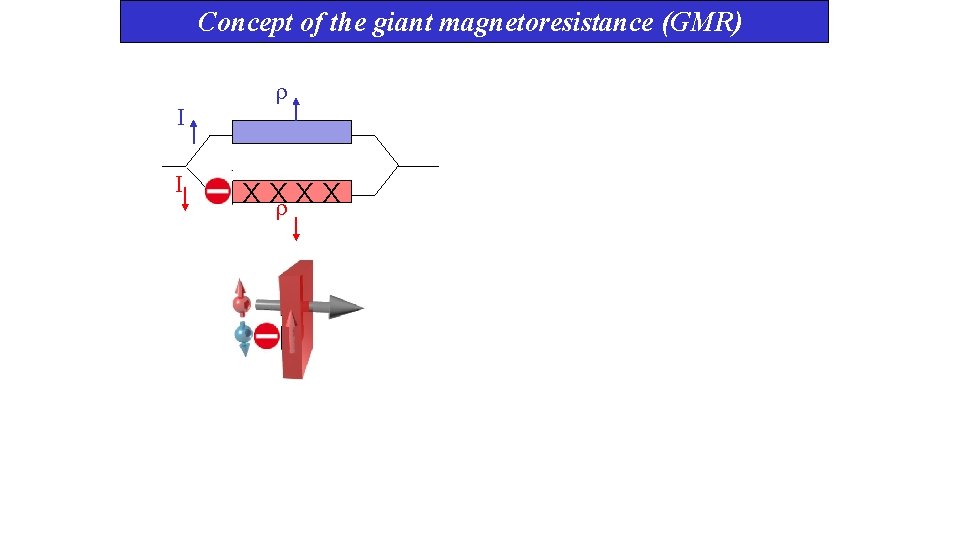 Concept of the giant magnetoresistance (GMR)

$\rho\uparrow$

$I\uparrow$

$I\downarrow$

XXXX

$\rho\downarrow$